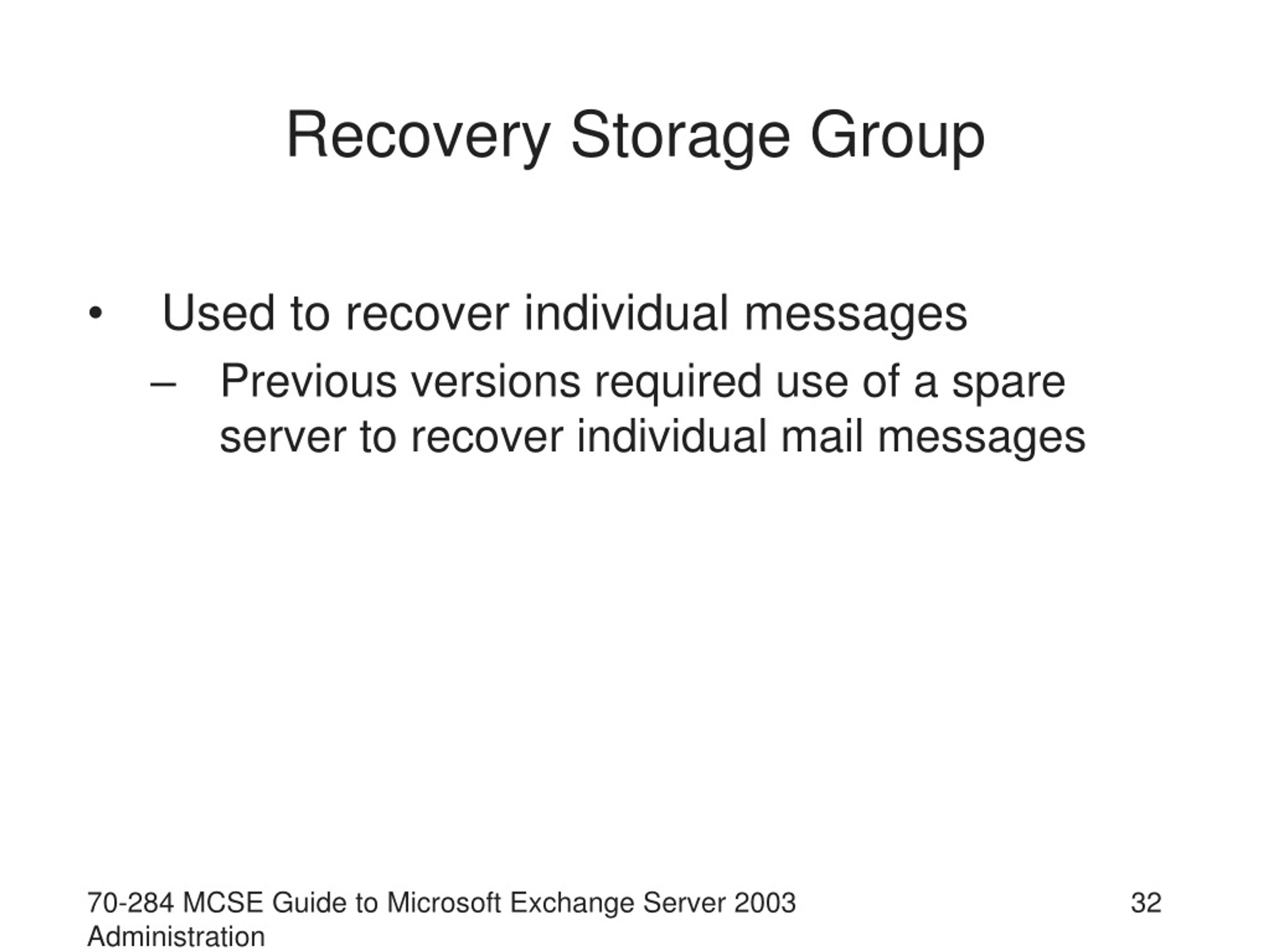 Recovery Storage Group

• Used to recover individual messages
– Previous versions required use of a spare server to recover individual mail messages

70-284 MCSE Guide to Microsoft Exchange Server 2003 Administration

32